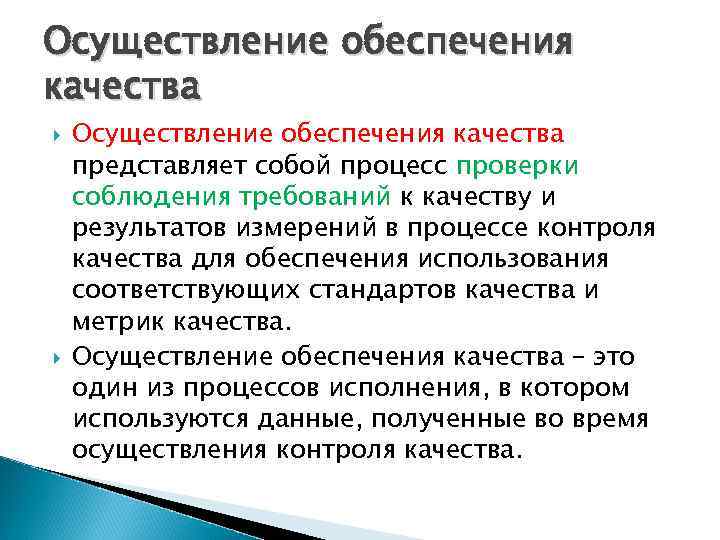 Осуществление обеспечения качества

Осуществление обеспечения качества представляет собой процесс проверки соблюдения требований к качеству и результатов измерений в процессе контроля качества для обеспечения использования соответствующих стандартов качества и метрик качества.

Осуществление обеспечения качества – это один из процессов исполнения, в котором используются данные, полученные во время осуществления контроля качества.